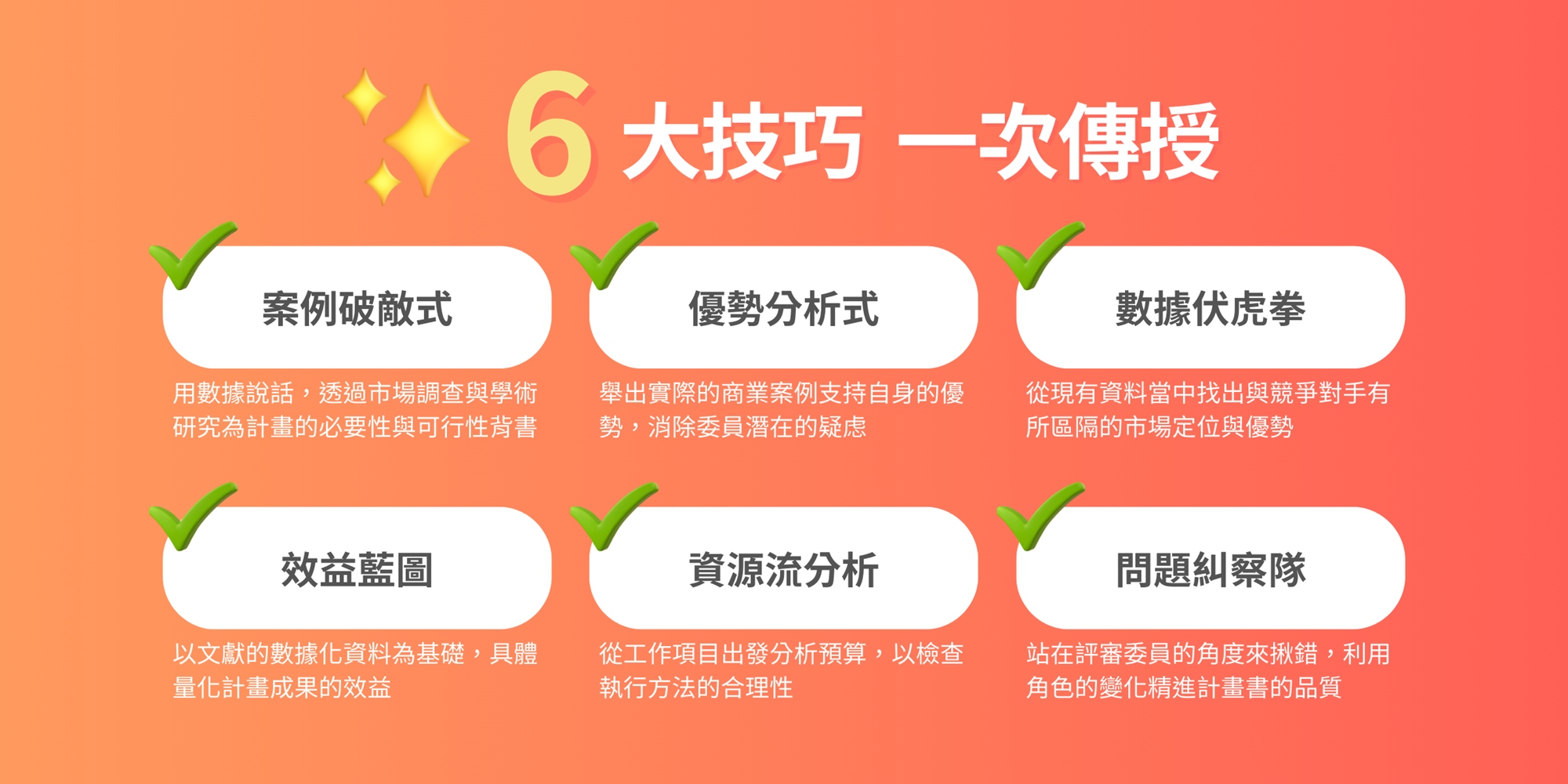 6 大技巧 一次傳授

案例破敵式

用數據說話，透過市場調查與學術研究為計畫的必要性與可行性背書

優勢分析式

舉出實際的商業案例支持自身的優勢，消除委員潛在的疑慮

數據伏虎拳

從現有資料當中找出與競爭對手有所區隔的市場定位與優勢

效益藍圖

以文獻的數據化資料為基礎，具體量化計畫成果的效益

資源流分析

從工作項目出發分析預算，以檢查執行方法的合理性

問題糾察隊

站在評審委員的角度來揪錯，利用角色的變化精進計畫書的品質